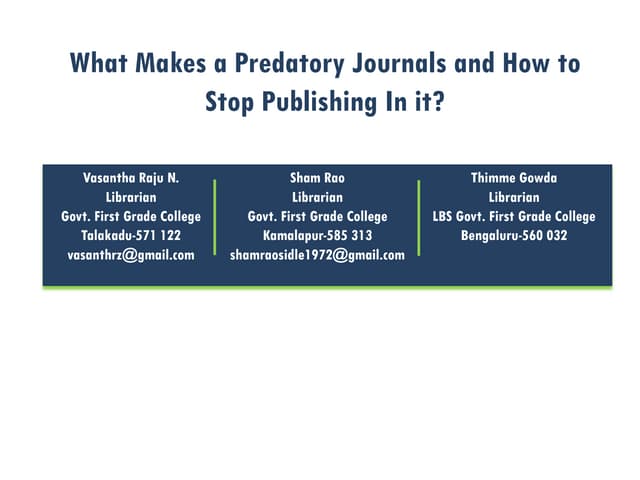 What Makes a Predatory Journals and How to Stop Publishing In it?

Vasantha Raju N.
Librarian
Govt. First Grade College
Talakadu-571 122
vasanthrz@gmail.com

Sham Rao
Librarian
Govt. First Grade College
Kamalapur-585 313
shamraosidle1972@gmail.com

Thimme Gowda
Librarian
LBS Govt. First Grade College
Bengaluru-560 032